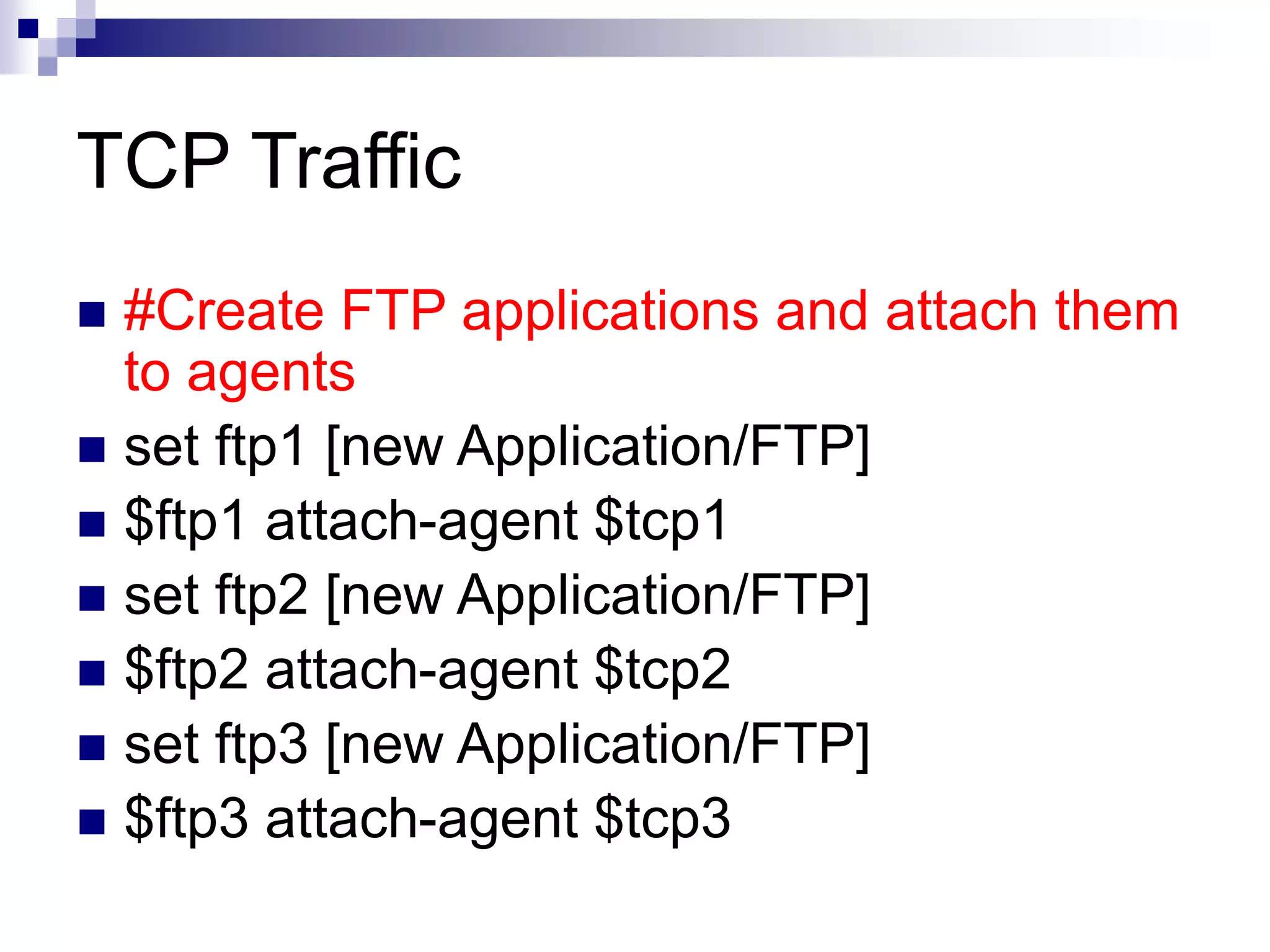 TCP Traffic

- #Create FTP applications and attach them to agents
- set ftp1 [new Application/FTP]
- \$ftp1 attach-agent \$tcp1
- set ftp2 [new Application/FTP]
- \$ftp2 attach-agent \$tcp2
- set ftp3 [new Application/FTP]
- \$ftp3 attach-agent \$tcp3